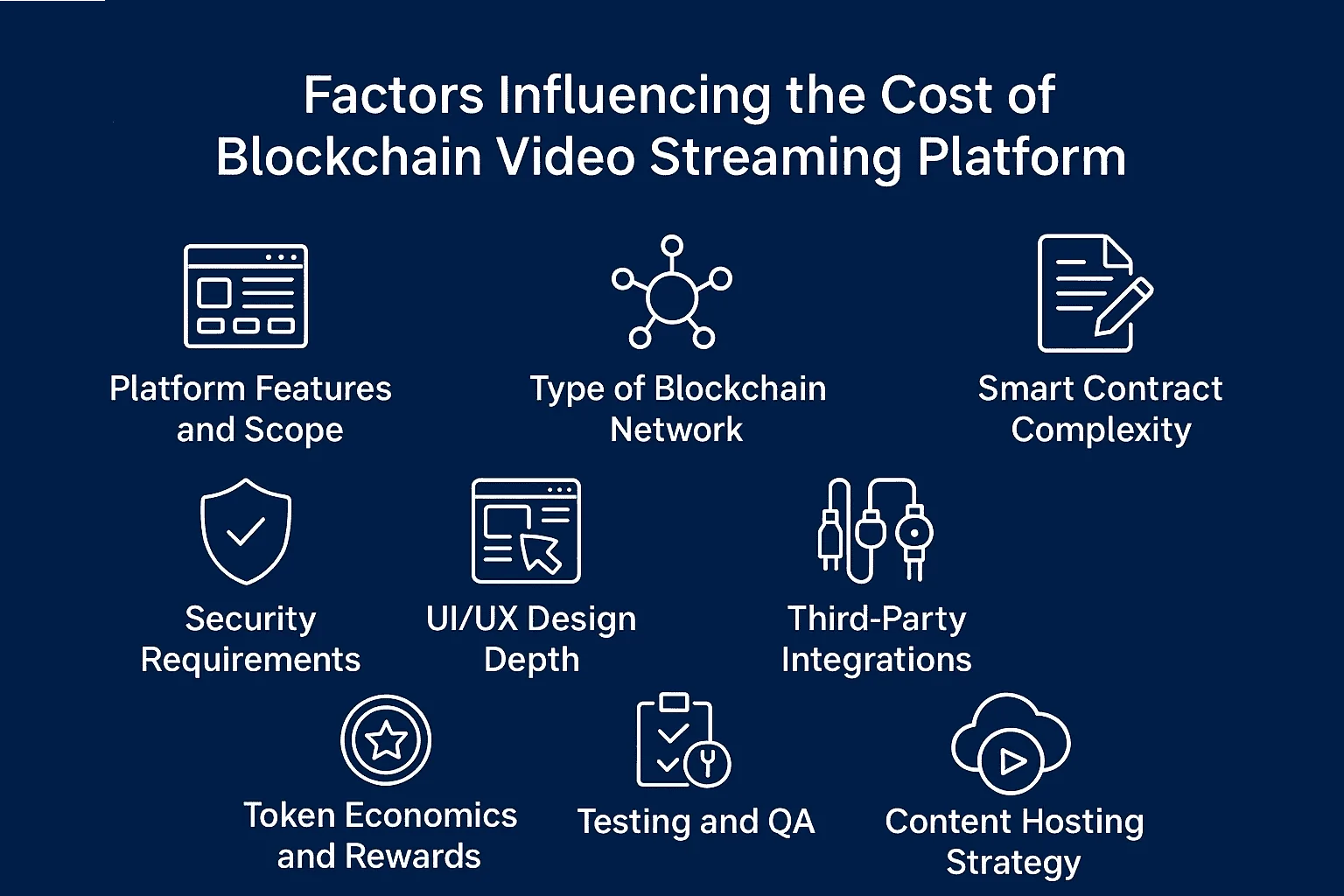 Factors Influencing the Cost of Blockchain Video Streaming Platform

Platform Features and Scope

Type of Blockchain Network

Smart Contract Complexity

Security Requirements

UI/UX Design Depth

Third-Party Integrations

Token Economics and Rewards

Testing and QA

Content Hosting Strategy